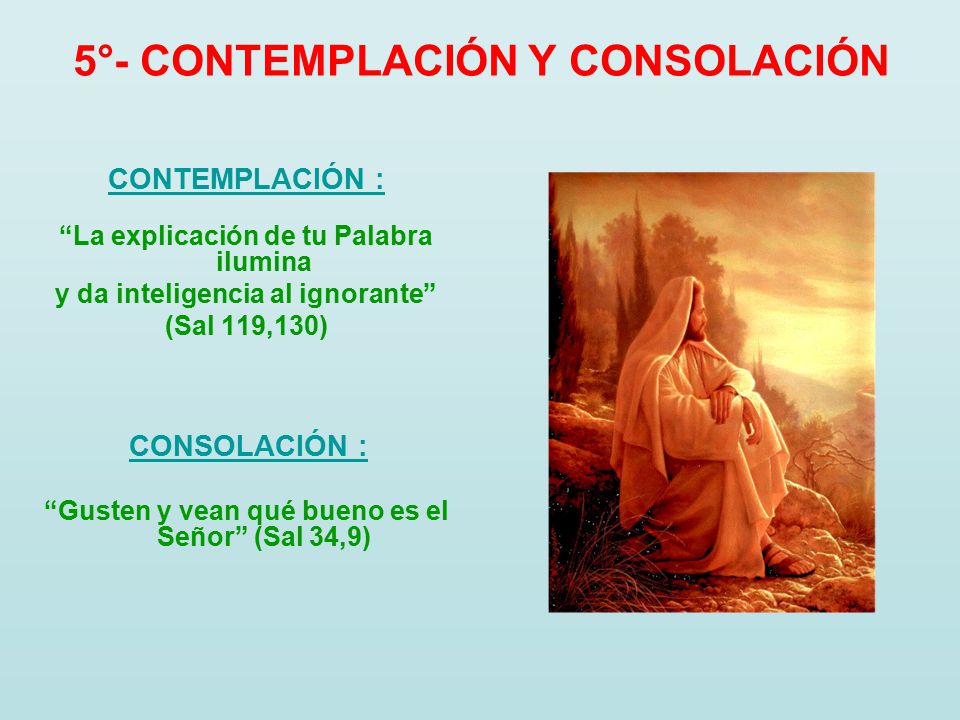 5°- CONTEMPLACIÓN Y CONSOLACIÓN

CONTEMPLACIÓN :

“La explicación de tu Palabra ilumina
y da inteligencia al ignorante”
(Sal 119,130)

CONSOLACIÓN :

“Gusten y vean qué bueno es el Señor” (Sal 34,9)